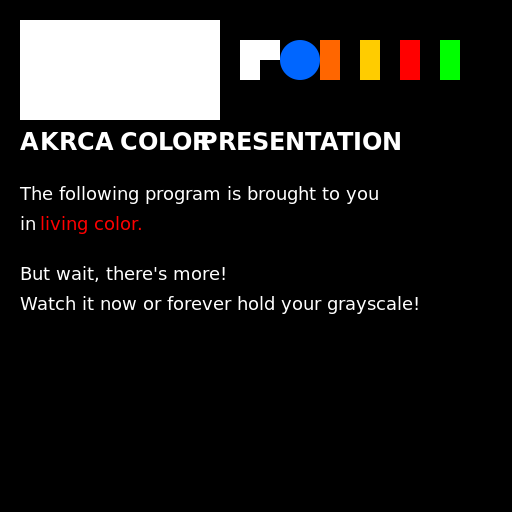 AKRCA COLOR PRESENTATION

The following program is brought to you in living color.

But wait, there's more!
Watch it now or forever hold your grayscale!